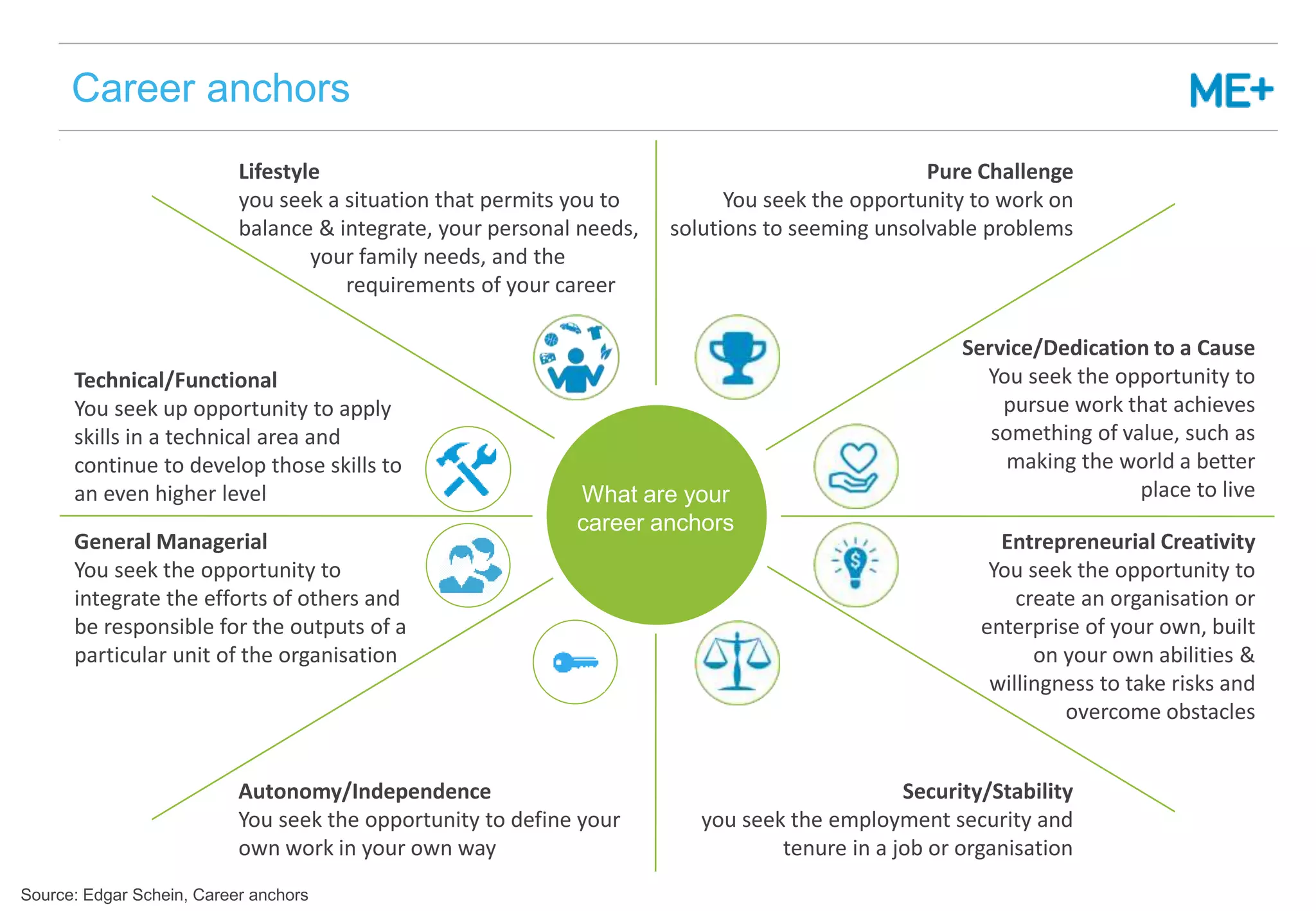 Career anchors

ME+

Lifestyle
you seek a situation that permits you to balance & integrate, your personal needs, your family needs, and the requirements of your career

Pure Challenge
You seek the opportunity to work on solutions to seeming unsolvable problems

Technical/Functional
You seek up opportunity to apply skills in a technical area and continue to develop those skills to an even higher level

Service/Dedication to a Cause
You seek the opportunity to pursue work that achieves something of value, such as making the world a better place to live

What are your career anchors

General Managerial
You seek the opportunity to integrate the efforts of others and be responsible for the outputs of a particular unit of the organisation

Entrepreneurial Creativity
You seek the opportunity to create an organisation or enterprise of your own, built on your own abilities & willingness to take risks and overcome obstacles

Autonomy/Independence
You seek the opportunity to define your own work in your own way

Security/Stability
you seek the employment security and tenure in a job or organisation

Source: Edgar Schein, Career anchors